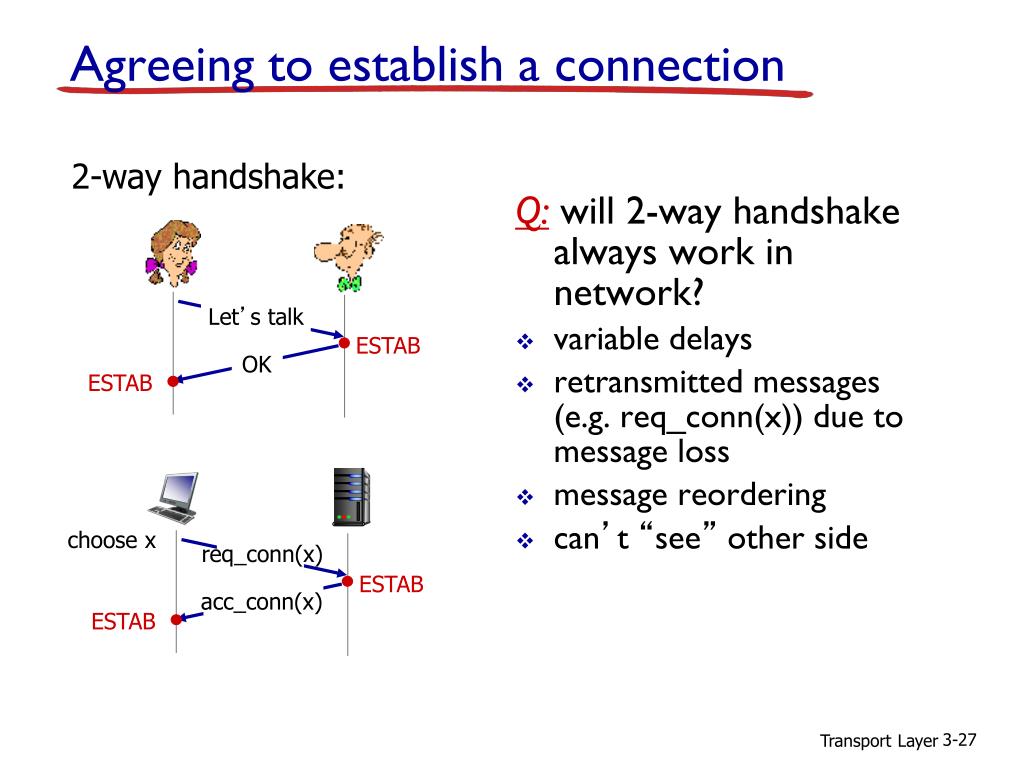 Agreeing to establish a connection

2-way handshake:

Let' s talk

ESTAB

OK

ESTAB

choose x

req_conn(x)

ESTAB

acc_conn(x)

ESTAB

Q: will 2-way handshake always work in network?

❖ variable delays
❖ retransmitted messages (e.g. req_conn(x)) due to message loss
❖ message reordering
❖ can' t "see" other side

Transport Layer 3-27